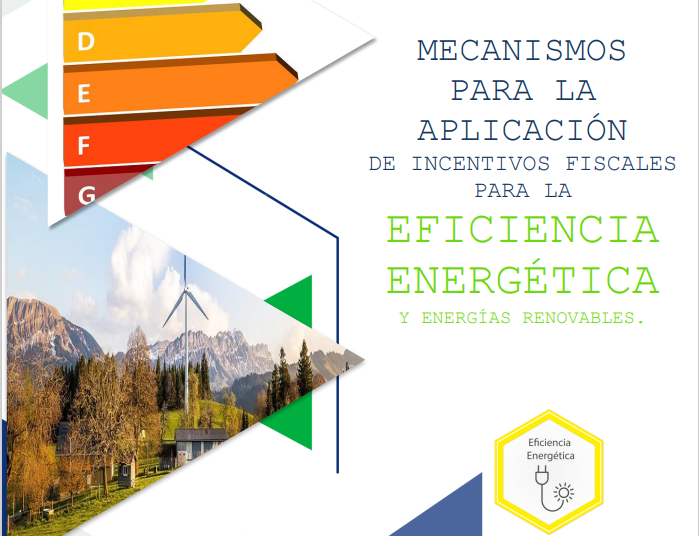 D
E
F
G

MECANISMOS PARA LA APLICACIÓN DE INCENTIVOS FISCALES PARA LA

EFICIENCIA ENERGÉTICA

Y ENERGÍAS RENOVABLES.

Eficiencia Energética